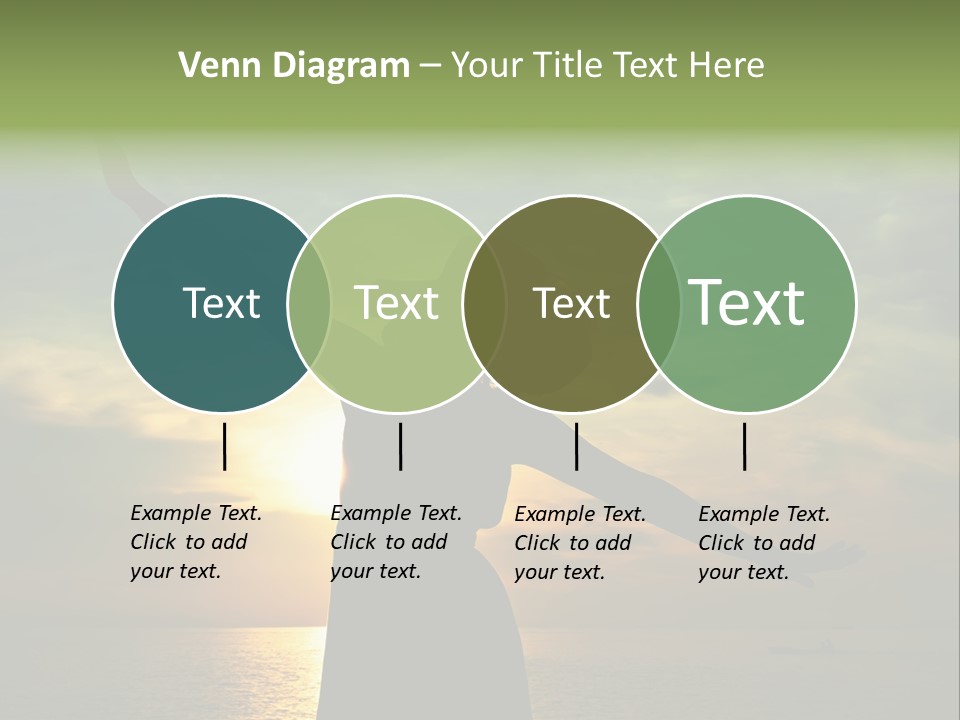 Venn Diagram – Your Title Text Here

Text

Text

Text

Text

Example Text. Click to add your text.

Example Text. Click to add your text.

Example Text. Click to add your text.

Example Text. Click to add your text.